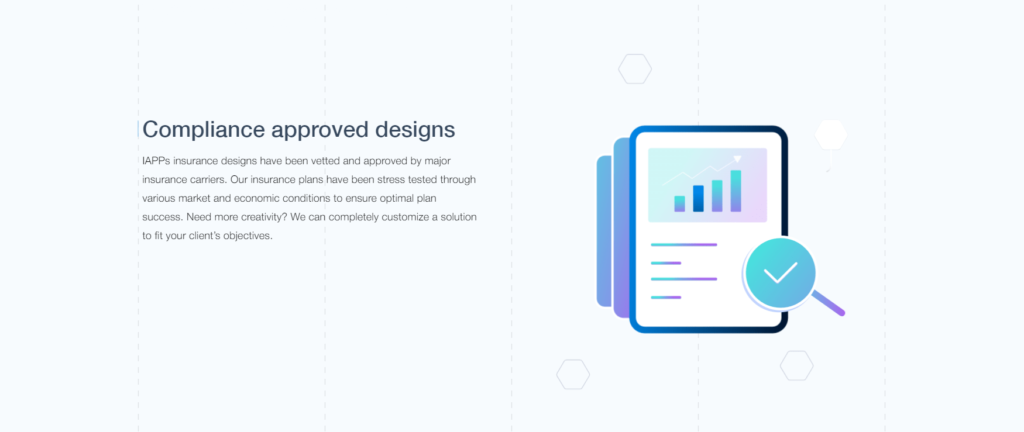 Compliance approved designs

IAPPs insurance designs have been vetted and approved by major insurance carriers. Our insurance plans have been stress tested through various market and economic conditions to ensure optimal plan success. Need more creativity? We can completely customize a solution to fit your client's objectives.